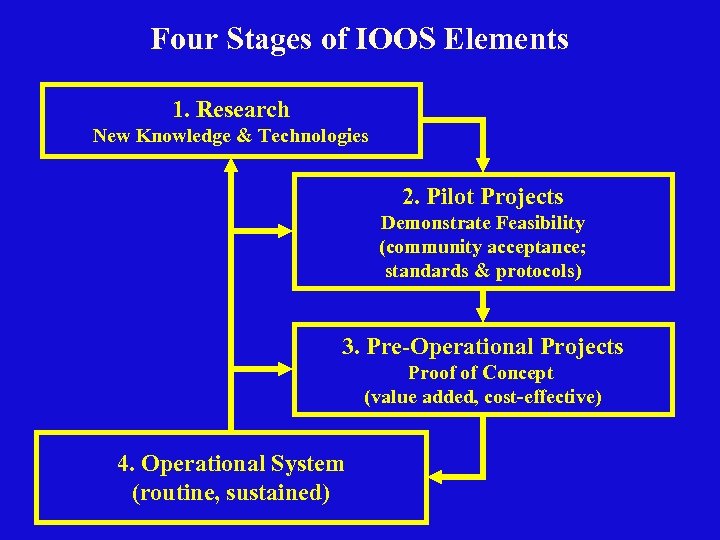 Four Stages of IOOS Elements

1. Research
New Knowledge & Technologies

2. Pilot Projects
Demonstrate Feasibility
(community acceptance;
standards & protocols)

3. Pre-Operational Projects
Proof of Concept
(value added, cost-effective)

4. Operational System
(routine, sustained)